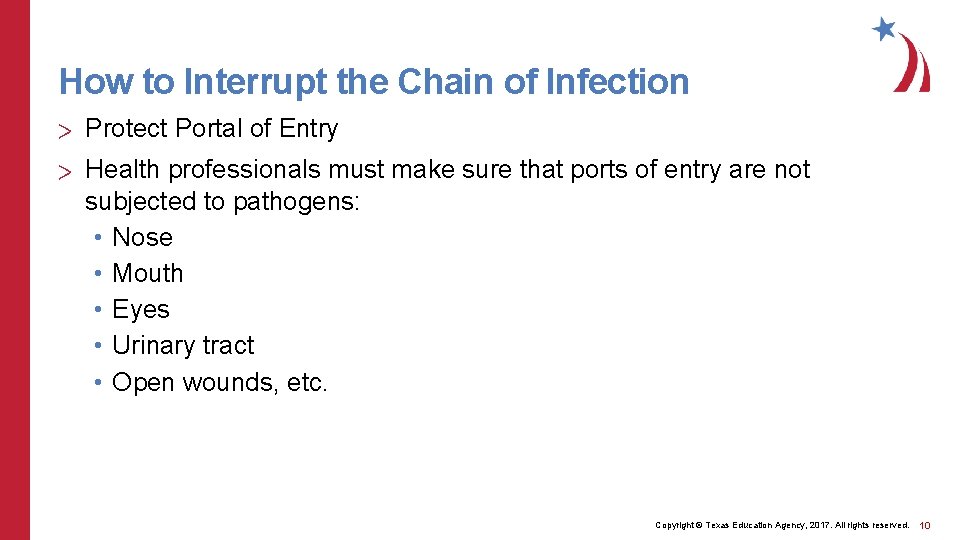 How to Interrupt the Chain of Infection

> Protect Portal of Entry

> Health professionals must make sure that ports of entry are not subjected to pathogens:
• Nose
• Mouth
• Eyes
• Urinary tract
• Open wounds, etc.

Copyright © Texas Education Agency, 2017. All rights reserved. 10